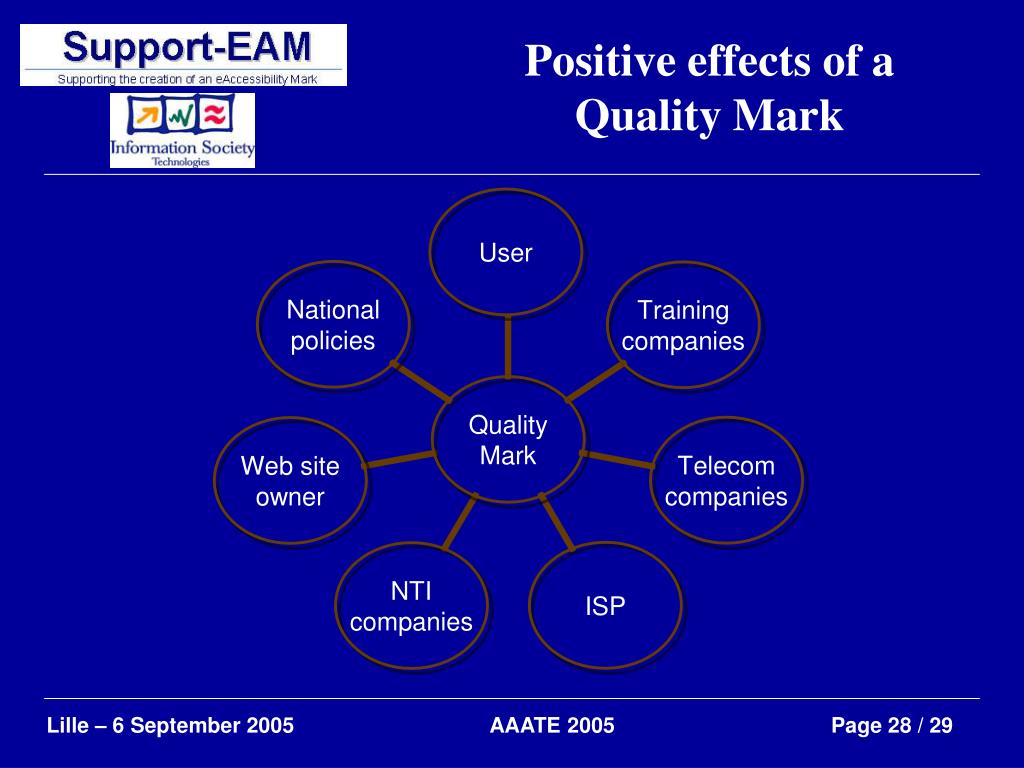 Support-EAM
Supporting the creation of an eAccessibility Mark

Information Society
Technologies

Positive effects of a Quality Mark

User

National policies

Training companies

Quality Mark

Web site owner

Telecom companies

NTI companies

ISP

Lille – 6 September 2005

AAATE 2005

Page 28 / 29